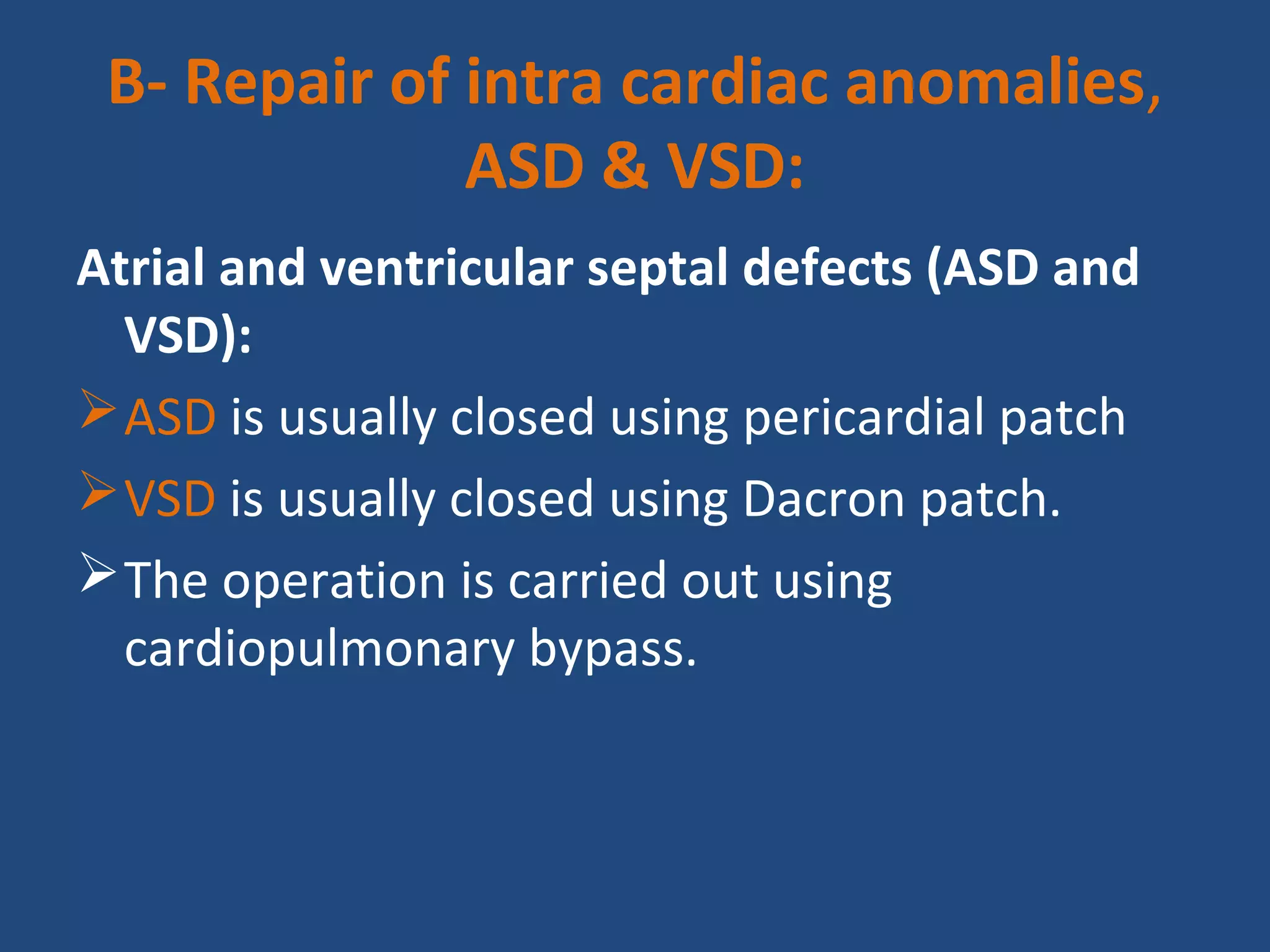 B- Repair of intra cardiac anomalies, ASD & VSD:

Atrial and ventricular septal defects (ASD and VSD):

➢ ASD is usually closed using pericardial patch

➢ VSD is usually closed using Dacron patch.

➢ The operation is carried out using cardiopulmonary bypass.